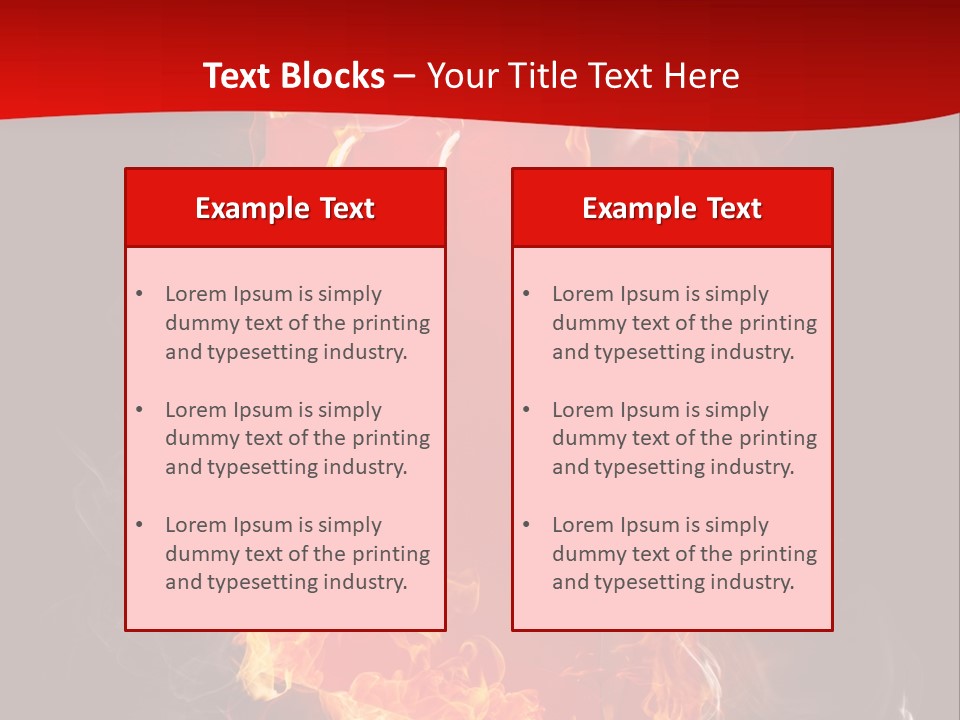 Text Blocks – Your Title Text Here

Example Text

• Lorem Ipsum is simply dummy text of the printing and typesetting industry.

• Lorem Ipsum is simply dummy text of the printing and typesetting industry.

• Lorem Ipsum is simply dummy text of the printing and typesetting industry.

Example Text

• Lorem Ipsum is simply dummy text of the printing and typesetting industry.

• Lorem Ipsum is simply dummy text of the printing and typesetting industry.

• Lorem Ipsum is simply dummy text of the printing and typesetting industry.